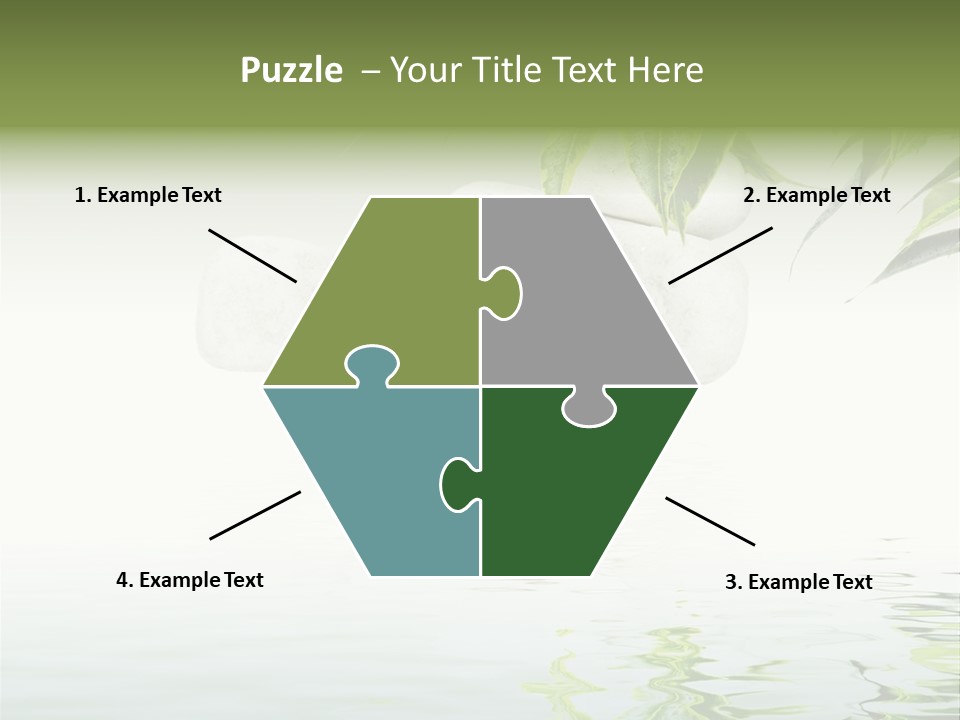 Puzzle – Your Title Text Here

1. Example Text

2. Example Text

4. Example Text

3. Example Text